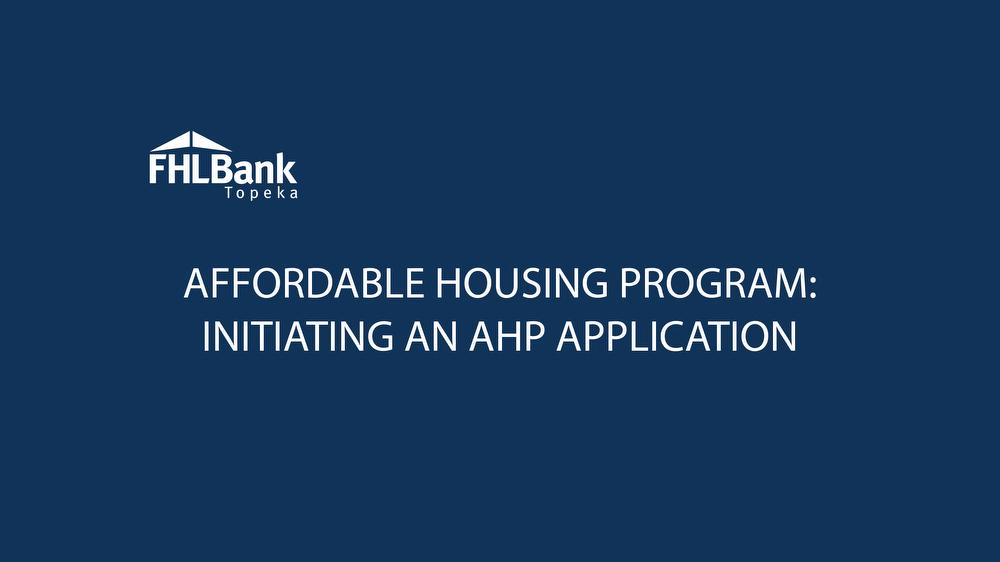 FHLBank
Topeka

AFFORDABLE HOUSING PROGRAM:
INITIATING AN AHP APPLICATION